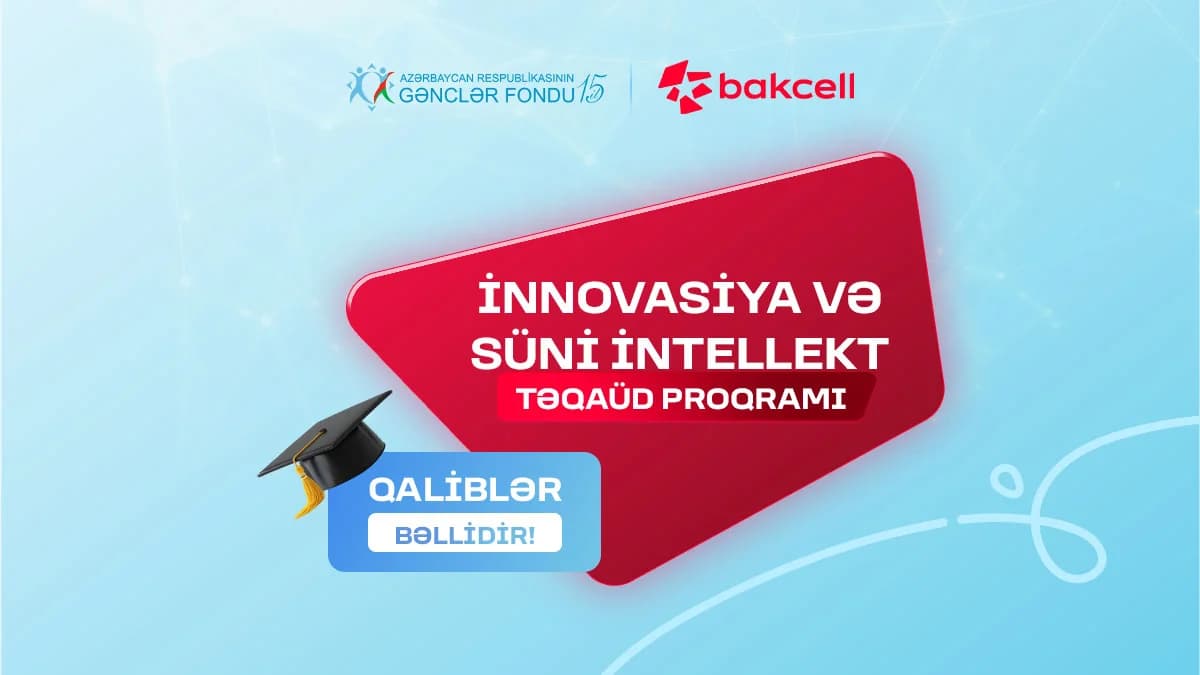 AZƏRBAYCAN RESPUBLİKASININ GƏNCLƏR FONDU 15

bakcell

İNNOVASİYA VƏ SÜNİ İNTELLEKT

TƏQAÜD PROQRAMI

QALİBLƏR

BƏLLİDİR!